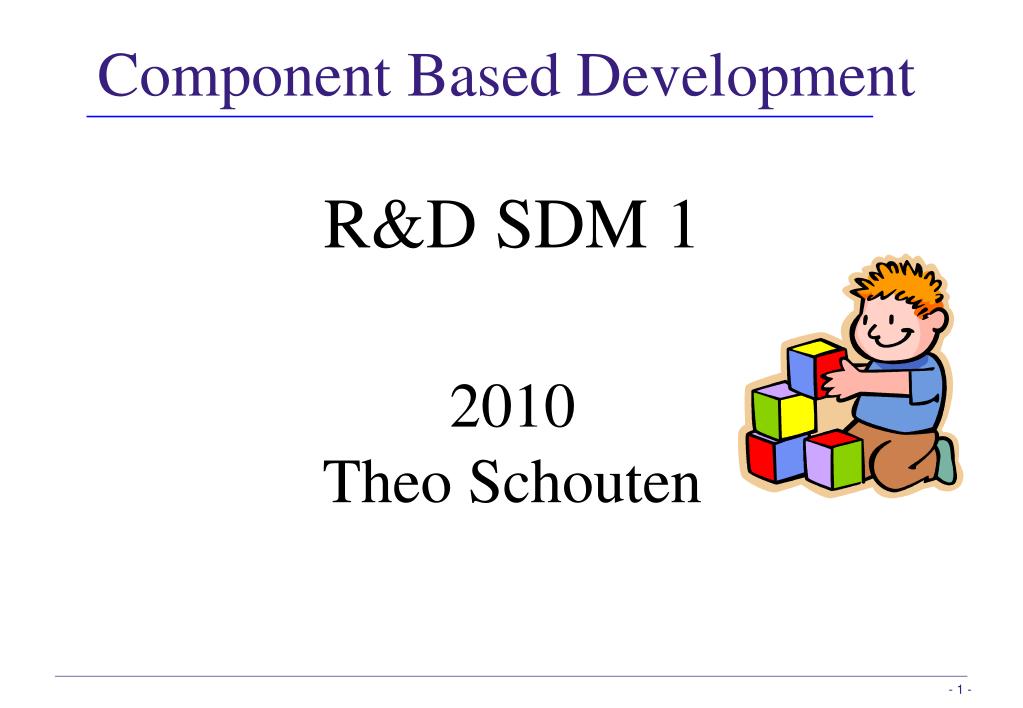 Component Based Development

R&D SDM 1

2010
Theo Schouten

- 1 -